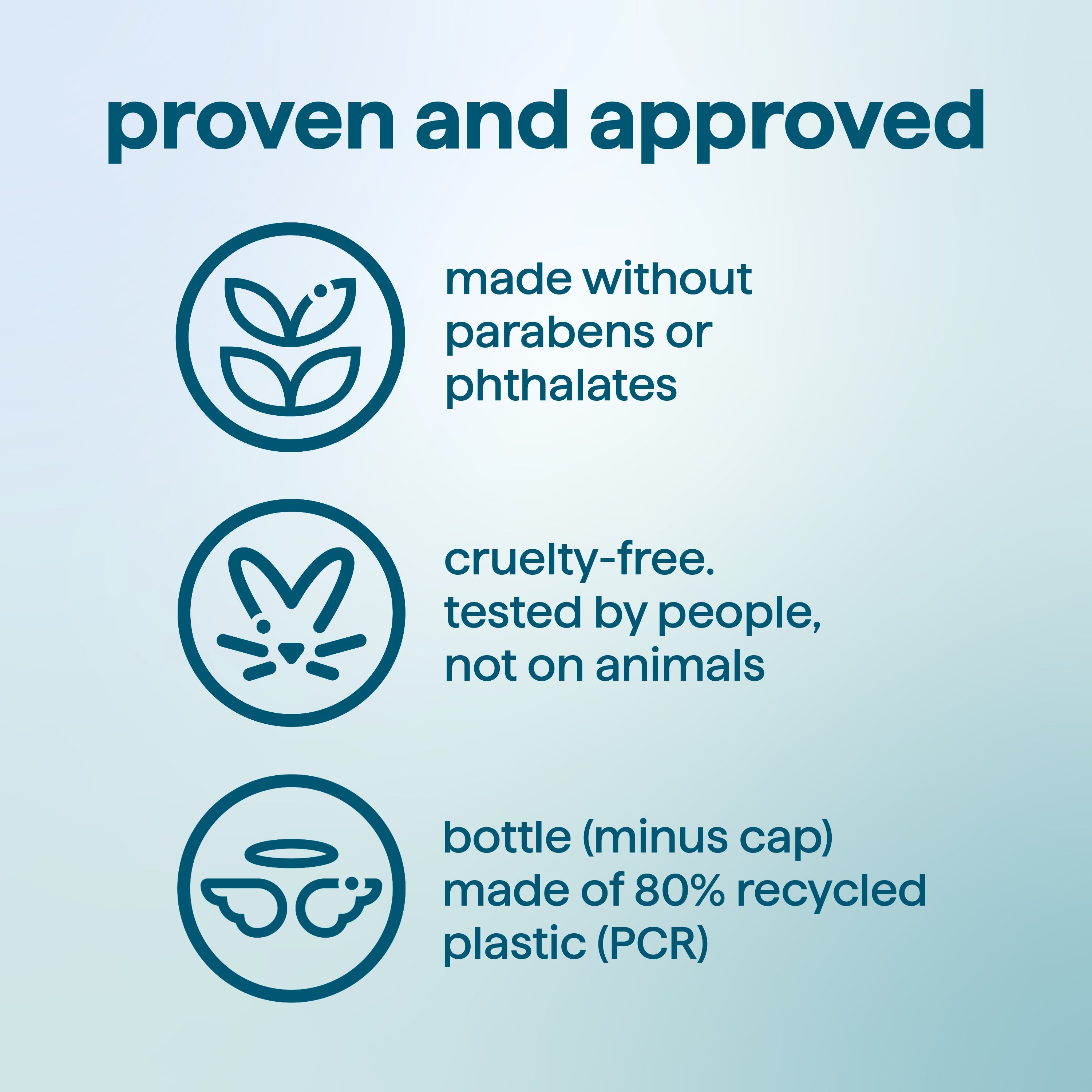 proven and approved

made without parabens or phthalates

cruelty-free. tested by people, not on animals

bottle (minus cap) made of 80% recycled plastic (PCR)